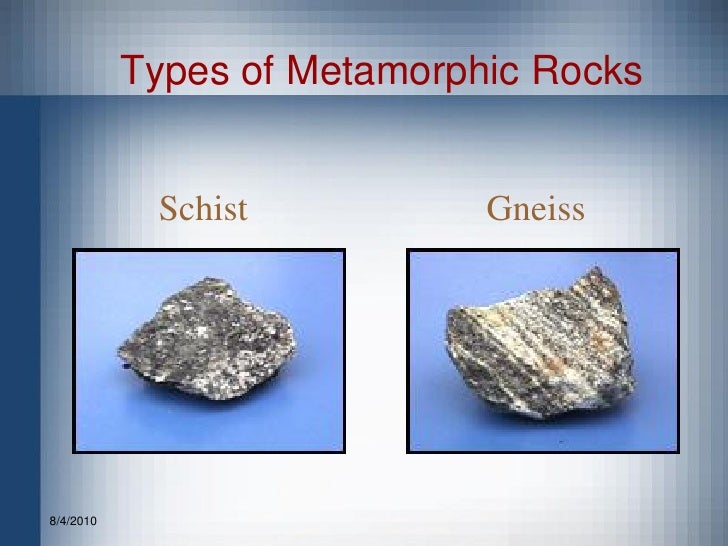 Types of Metamorphic Rocks

Schist

Gneiss

8/4/2010